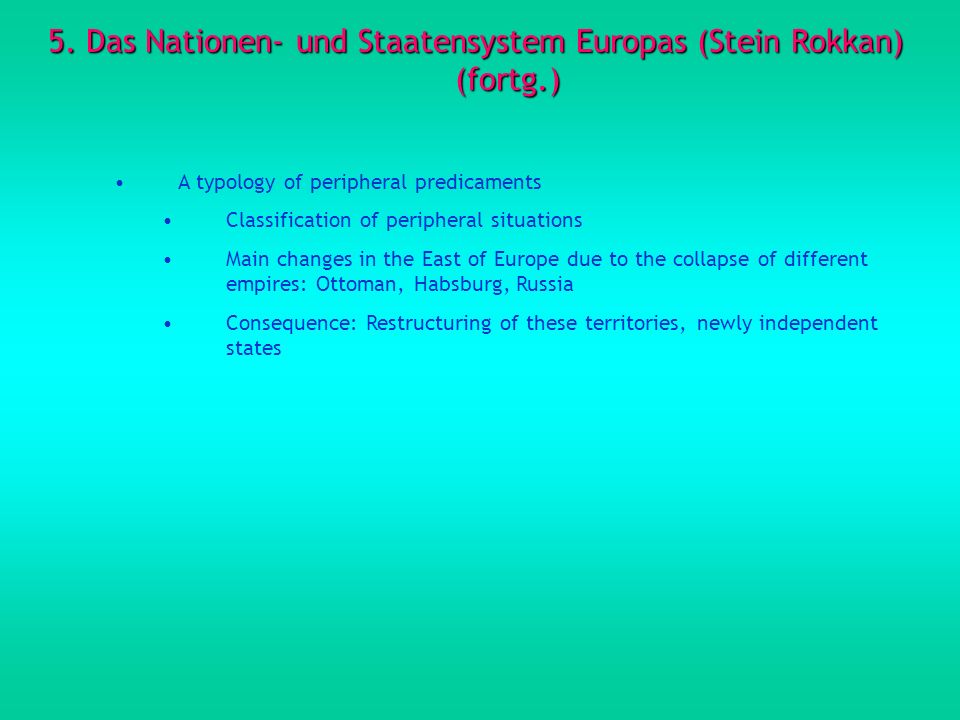 5. Das Nationen- und Staatensystem Europas (Stein Rokkan) (fortg.)

• A typology of peripheral predicaments

• Classification of peripheral situations

• Main changes in the East of Europe due to the collapse of different empires: Ottoman, Habsburg, Russia

• Consequence: Restructuring of these territories, newly independent states